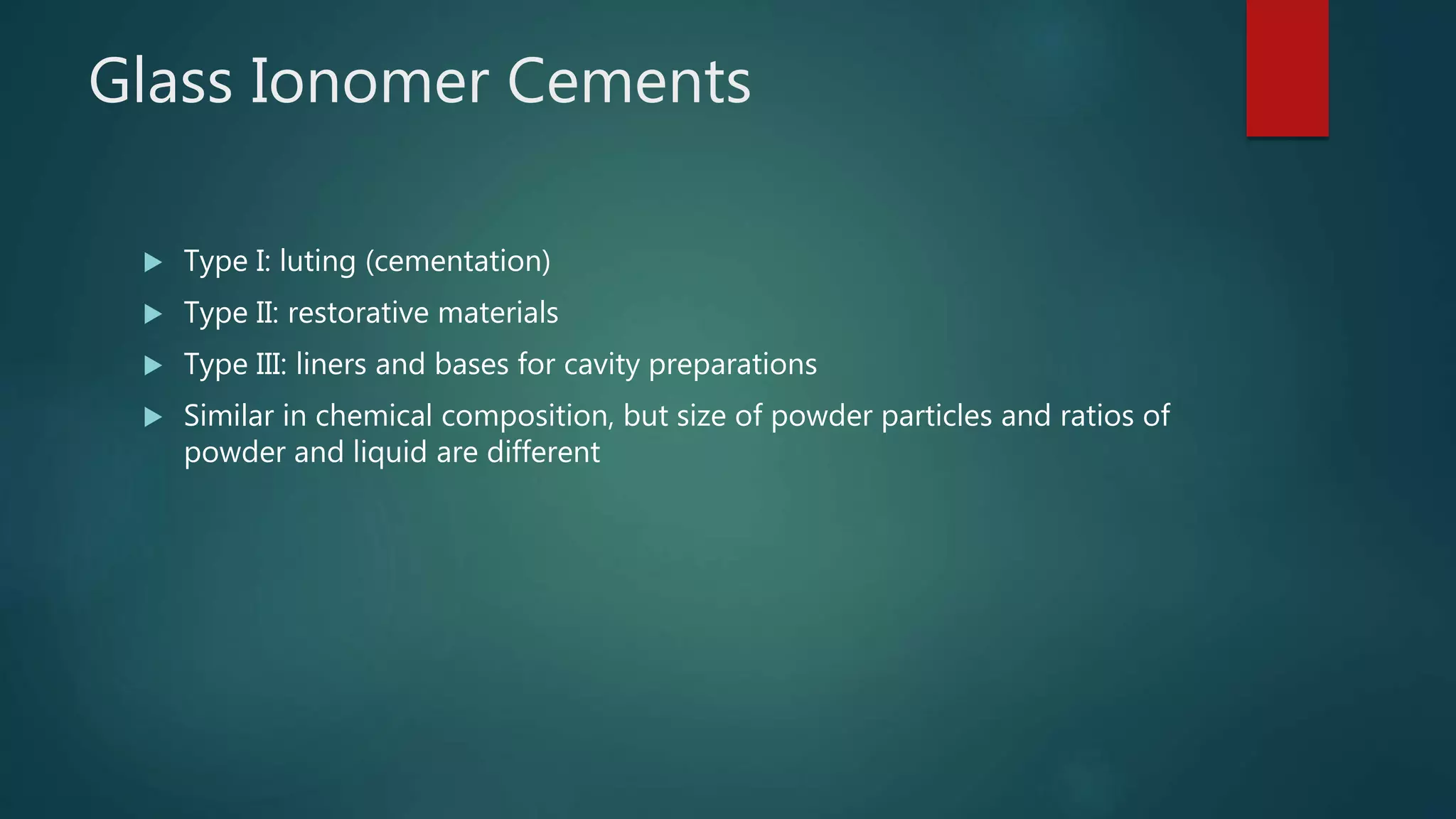 Glass Ionomer Cements

▶ Type I: luting (cementation)
▶ Type II: restorative materials
▶ Type III: liners and bases for cavity preparations
▶ Similar in chemical composition, but size of powder particles and ratios of powder and liquid are different